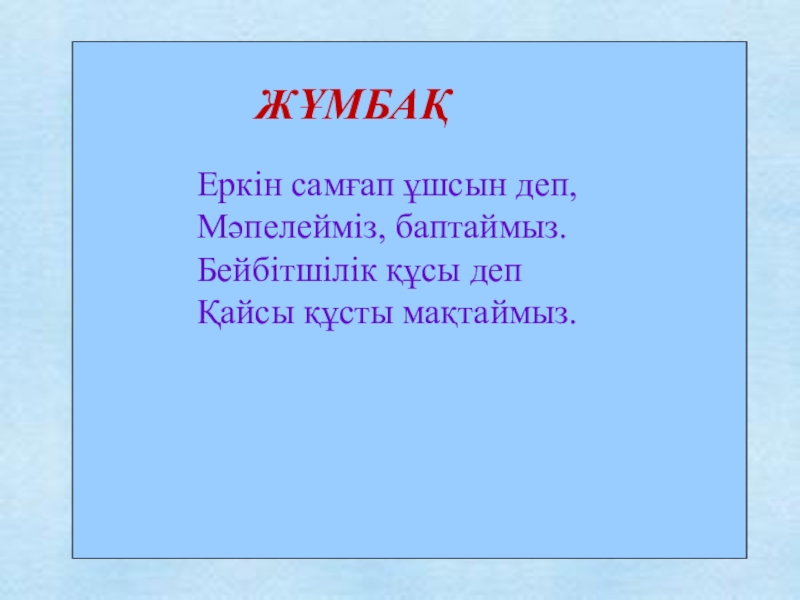 ЖҰМБАҚ

Еркін самғап ұшсын деп,
Мәпелейміз, баптаймыз.
Бейбітшілік құсы деп
Қайсы құсты мақтаймыз.